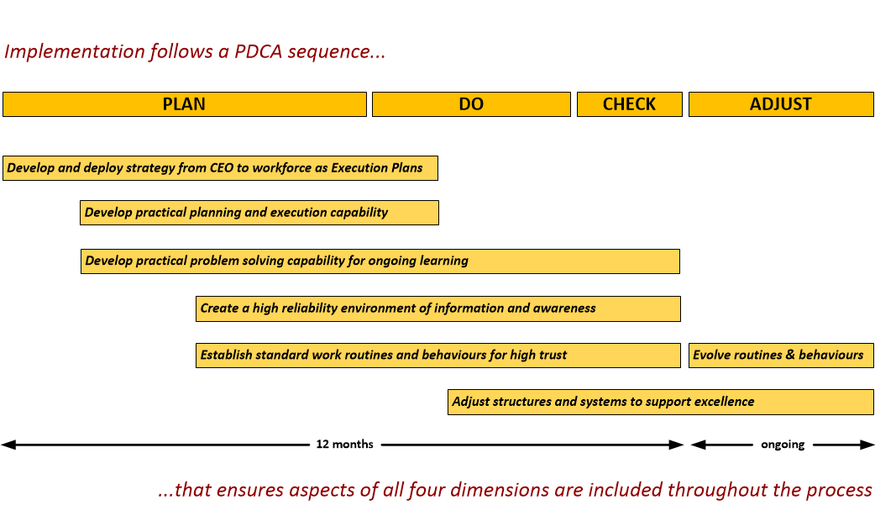 Implementation follows a PDCA sequence...

PLAN

DO

CHECK

ADJUST

Develop and deploy strategy from CEO to workforce as Execution Plans

Develop practical planning and execution capability

Develop practical problem solving capability for ongoing learning

Create a high reliability environment of information and awareness

Establish standard work routines and behaviours for high trust

Evolve routines & behaviours

Adjust structures and systems to support excellence

12 months

ongoing

...that ensures aspects of all four dimensions are included throughout the process